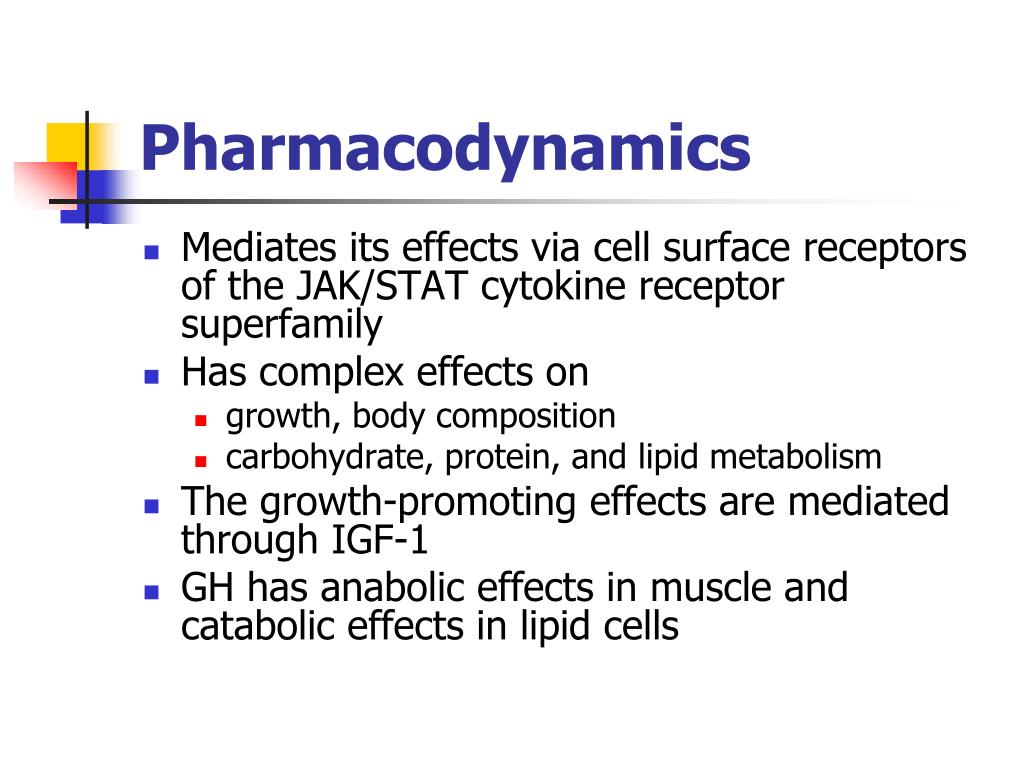 Pharmacodynamics

- Mediates its effects via cell surface receptors of the JAK/STAT cytokine receptor superfamily
- Has complex effects on
  - growth, body composition
  - carbohydrate, protein, and lipid metabolism
- The growth-promoting effects are mediated through IGF-1
- GH has anabolic effects in muscle and catabolic effects in lipid cells